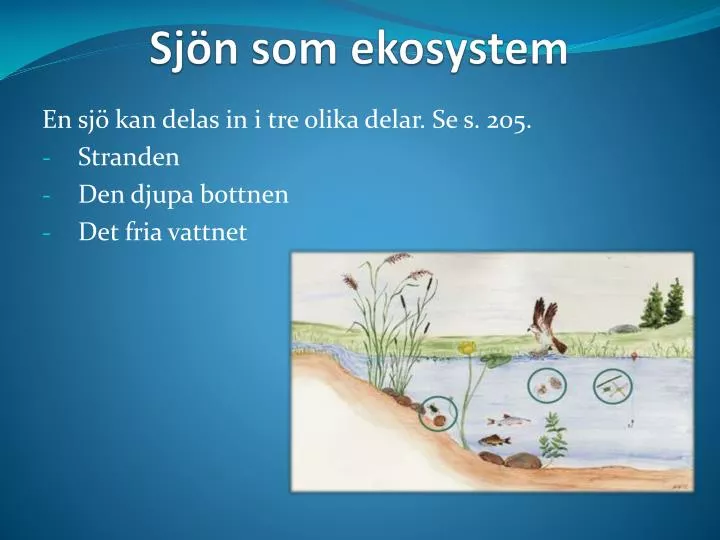 Sjön som ekosystem

En sjö kan delas in i tre olika delar. Se s. 205.

- Stranden
- Den djupa bottnen
- Det fria vattnet